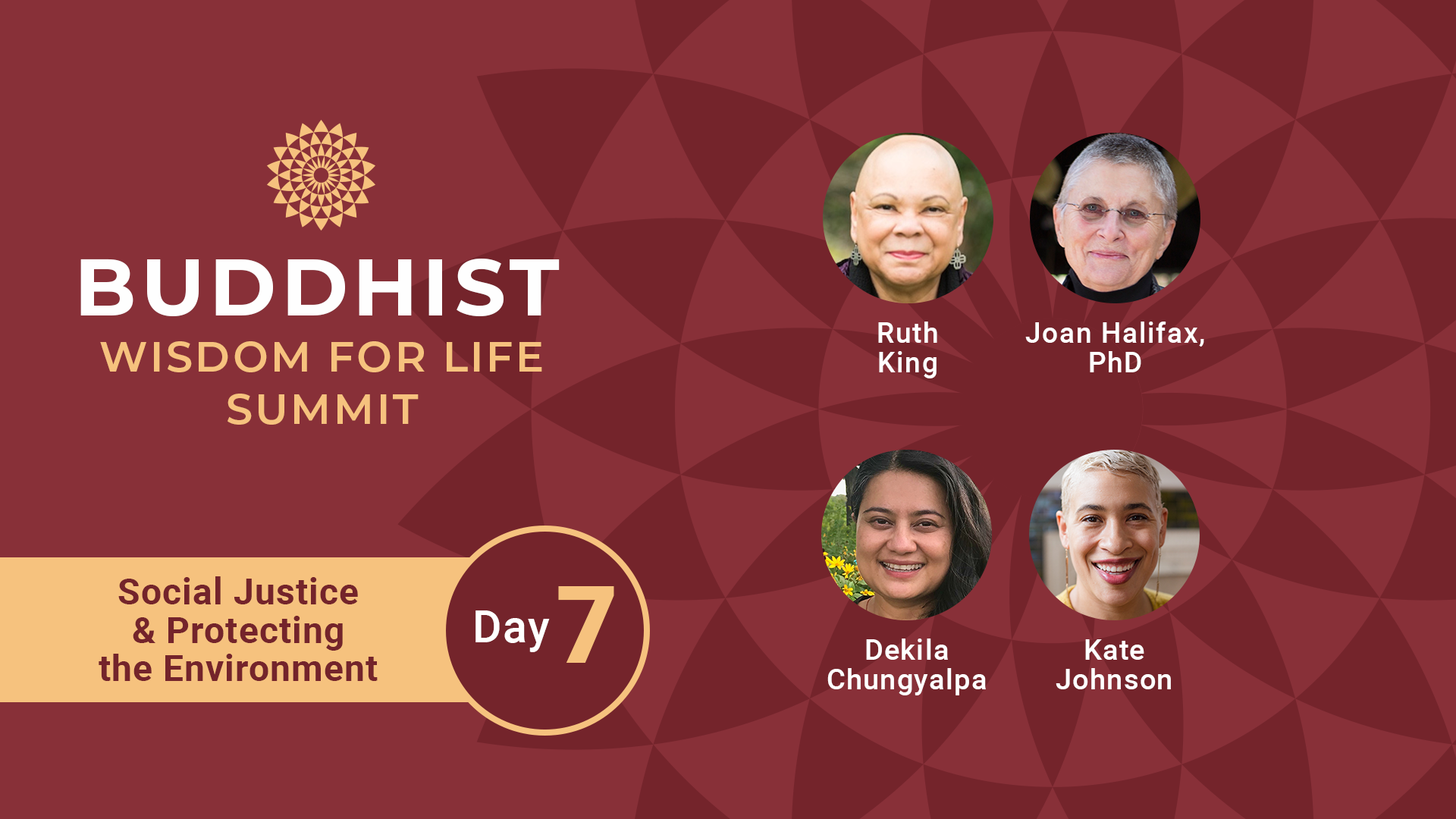 BUDDHIST
WISDOM FOR LIFE
SUMMIT

Social Justice & Protecting the Environment

Day 7

Ruth King

Joan Halifax, PhD

Dekila Chungyalpa

Kate Johnson